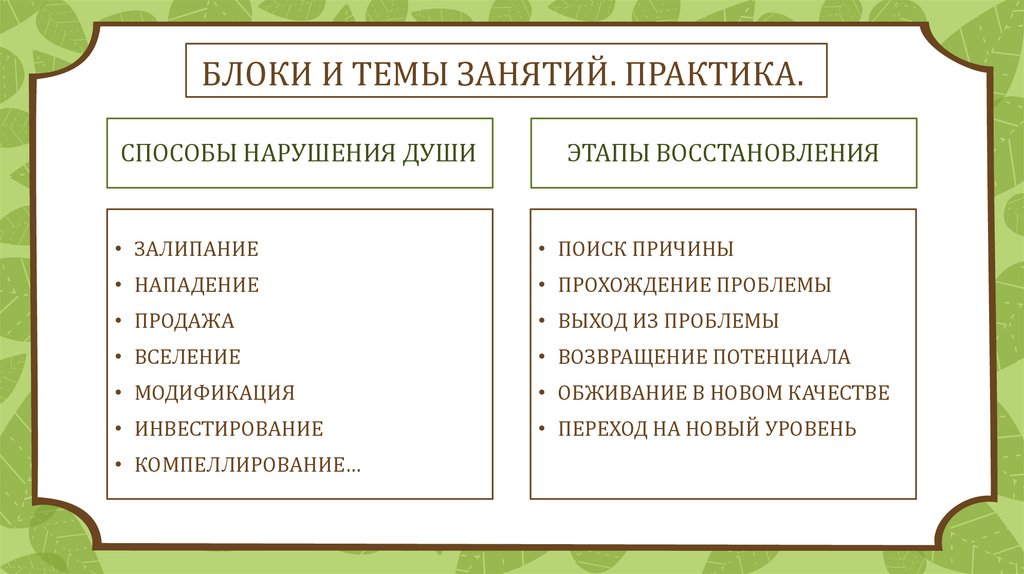 БЛОКИ И ТЕМЫ ЗАНЯТИЙ. ПРАКТИКА.

СПОСОБЫ НАРУШЕНИЯ ДУШИ

• ЗАЛИПАНИЕ
• НАПАДЕНИЕ
• ПРОДАЖА
• ВСЕЛЕНИЕ
• МОДИФИКАЦИЯ
• ИНВЕСТИРОВАНИЕ
• КОМПЕЛЛИРОВАНИЕ…

ЭТАПЫ ВОССТАНОВЛЕНИЯ

• ПОИСК ПРИЧИНЫ
• ПРОХОЖДЕНИЕ ПРОБЛЕМЫ
• ВЫХОД ИЗ ПРОБЛЕМЫ
• ВОЗВРАЩЕНИЕ ПОТЕНЦИАЛА
• ОБЖИВАНИЕ В НОВОМ КАЧЕСТВЕ
• ПЕРЕХОД НА НОВЫЙ УРОВЕНЬ